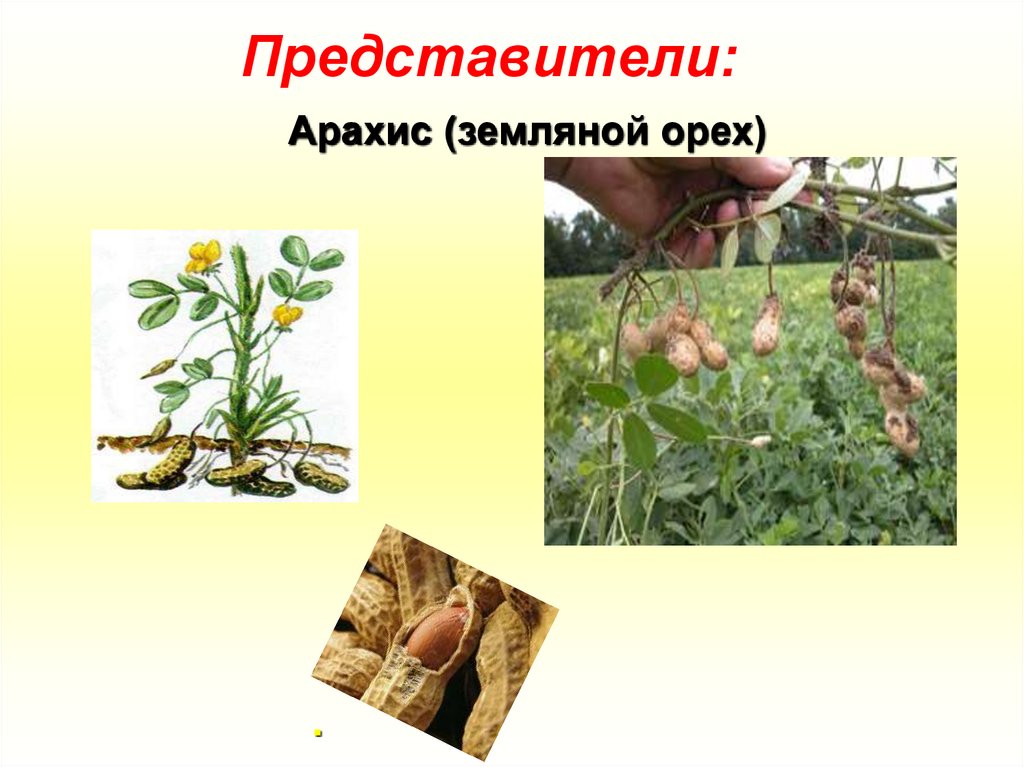 Представители:

Арахис (земляной орех)

.